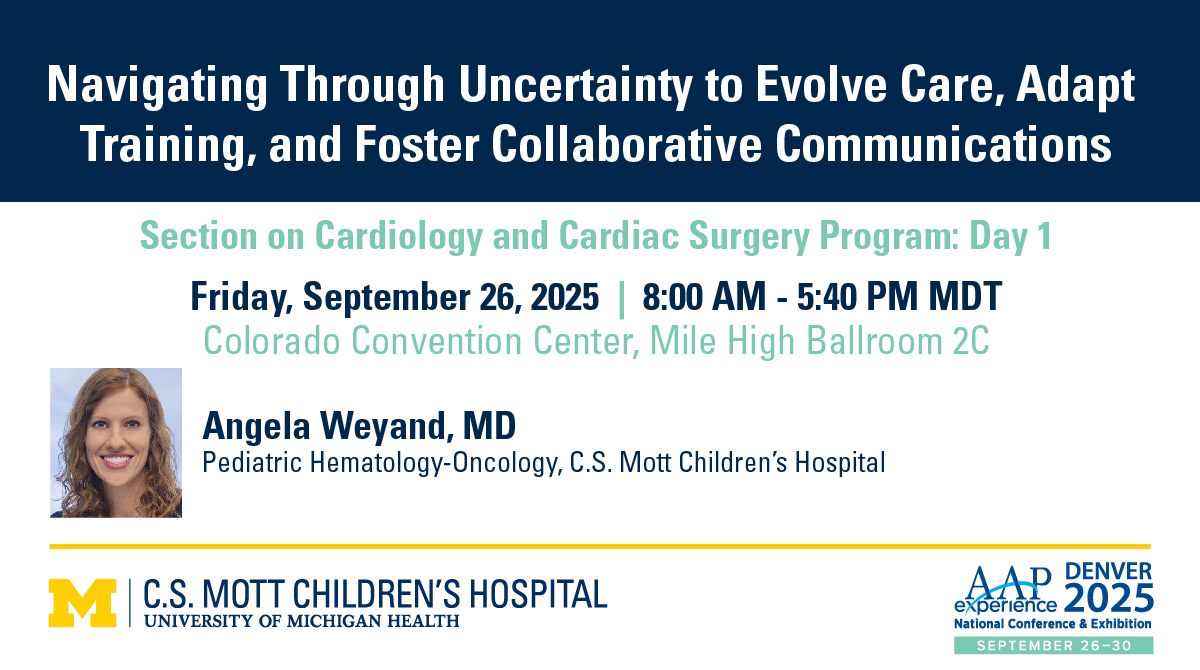 Navigating Through Uncertainty to Evolve Care, Adapt Training, and Foster Collaborative Communications

Section on Cardiology and Cardiac Surgery Program: Day 1

Friday, September 26, 2025 | 8:00 AM - 5:40 PM MDT

Colorado Convention Center, Mile High Ballroom 2C

Angela Weyand, MD

Pediatric Hematology-Oncology, C.S. Mott Children's Hospital

M | C.S. MOTT CHILDREN'S HOSPITAL
UNIVERSITY OF MICHIGAN HEALTH

AAP experience DENVER 2025
National Conference & Exhibition
SEPTEMBER 26–30